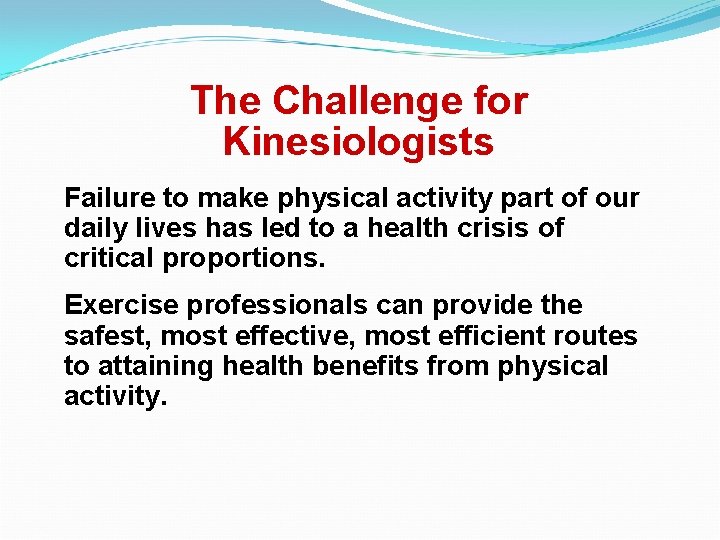 The Challenge for Kinesiologists

Failure to make physical activity part of our daily lives has led to a health crisis of critical proportions.

Exercise professionals can provide the safest, most effective, most efficient routes to attaining health benefits from physical activity.